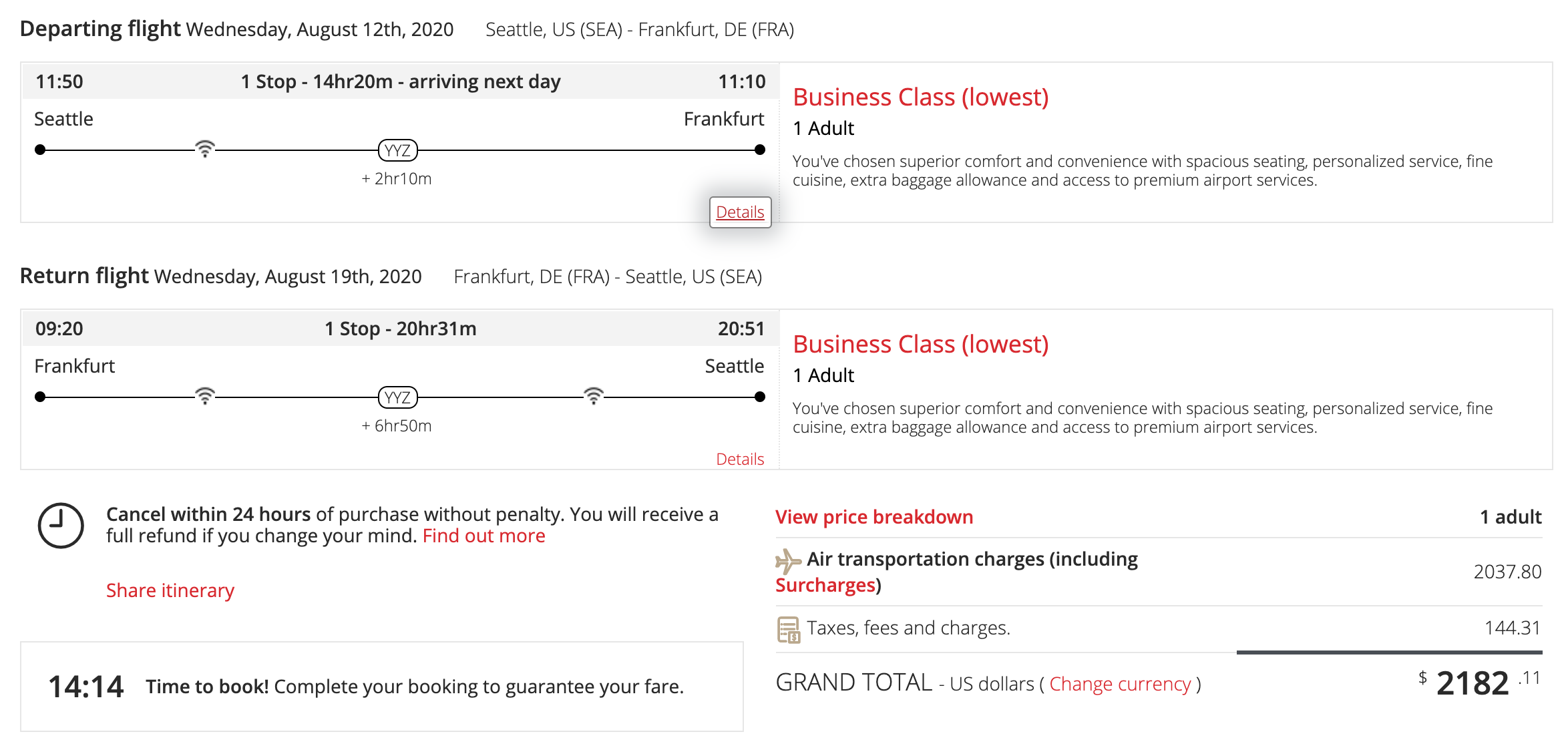 Departing flight Wednesday, August 12th, 2020 Seattle, US (SEA) - Frankfurt, DE (FRA)

11:50 1 Stop - 14hr20m - arriving next day 11:10

Seattle Frankfurt

YYZ

+ 2hr10m

Details

Business Class (lowest)

1 Adult

You've chosen superior comfort and convenience with spacious seating, personalized service, fine cuisine, extra baggage allowance and access to premium airport services.

Return flight Wednesday, August 19th, 2020 Frankfurt, DE (FRA) - Seattle, US (SEA)

09:20 1 Stop - 20hr31m 20:51

Frankfurt Seattle

YYZ

+ 6hr50m

Details

Business Class (lowest)

1 Adult

You've chosen superior comfort and convenience with spacious seating, personalized service, fine cuisine, extra baggage allowance and access to premium airport services.

Cancel within 24 hours of purchase without penalty. You will receive a full refund if you change your mind. Find out more

Share itinerary

14:14 Time to book! Complete your booking to guarantee your fare.

View price breakdown 1 adult

Air transportation charges (including Surcharges) 2037.80

Taxes, fees and charges. 144.31

GRAND TOTAL - US dollars ( Change currency ) $ 2182 .11